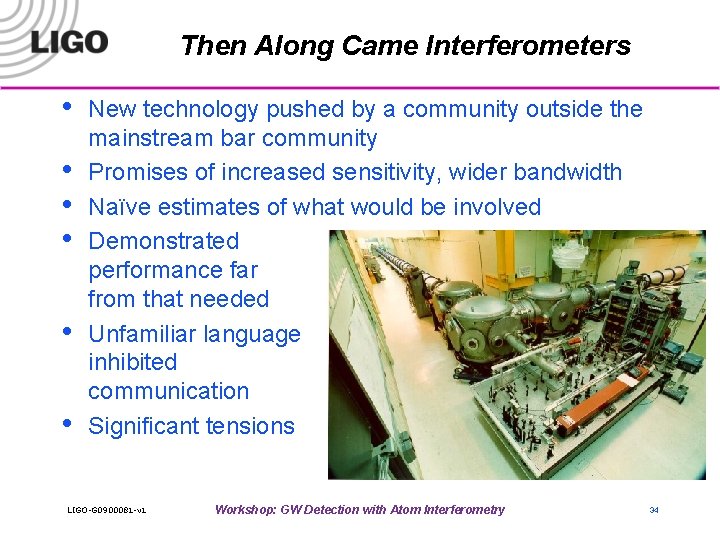 LIGO

Then Along Came Interferometers

• New technology pushed by a community outside the mainstream bar community
• Promises of increased sensitivity, wider bandwidth
• Naïve estimates of what would be involved
• Demonstrated performance far from that needed
• Unfamiliar language inhibited communication
• Significant tensions

LIGO-G0900081-v1

Workshop: GW Detection with Atom Interferometry

34